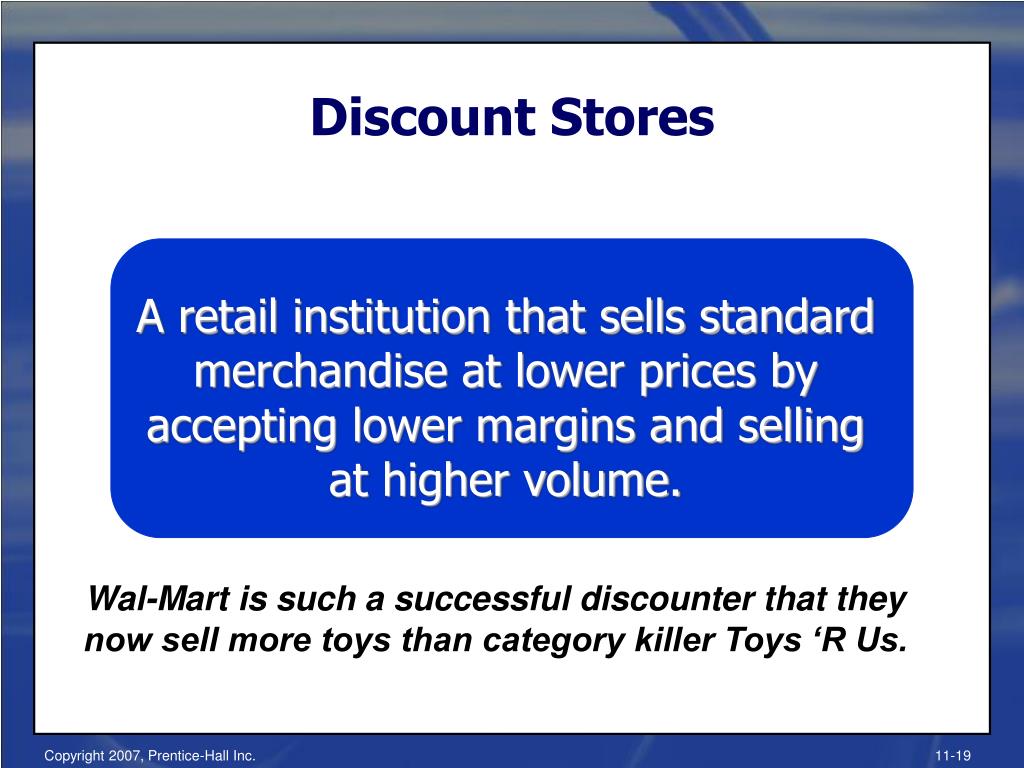 Discount Stores

A retail institution that sells standard merchandise at lower prices by accepting lower margins and selling at higher volume.

Wal-Mart is such a successful discounter that they now sell more toys than category killer Toys ‘R Us.

Copyright 2007, Prentice-Hall Inc.

11-19